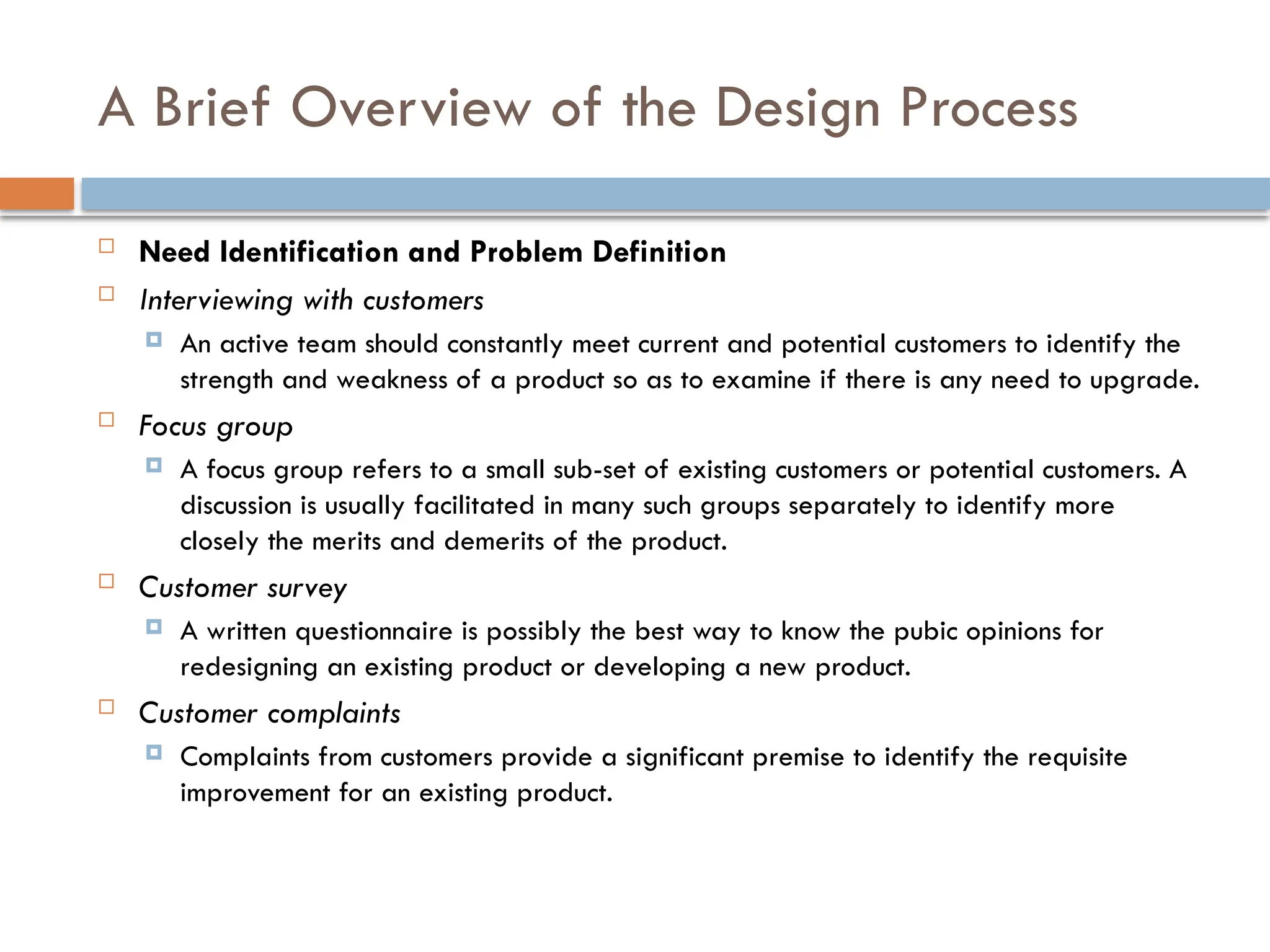 A Brief Overview of the Design Process

Need Identification and Problem Definition

Interviewing with customers

An active team should constantly meet current and potential customers to identify the strength and weakness of a product so as to examine if there is any need to upgrade.

Focus group

A focus group refers to a small sub-set of existing customers or potential customers. A discussion is usually facilitated in many such groups separately to identify more closely the merits and demerits of the product.

Customer survey

A written questionnaire is possibly the best way to know the pubic opinions for redesigning an existing product or developing a new product.

Customer complaints

Complaints from customers provide a significant premise to identify the requisite improvement for an existing product.